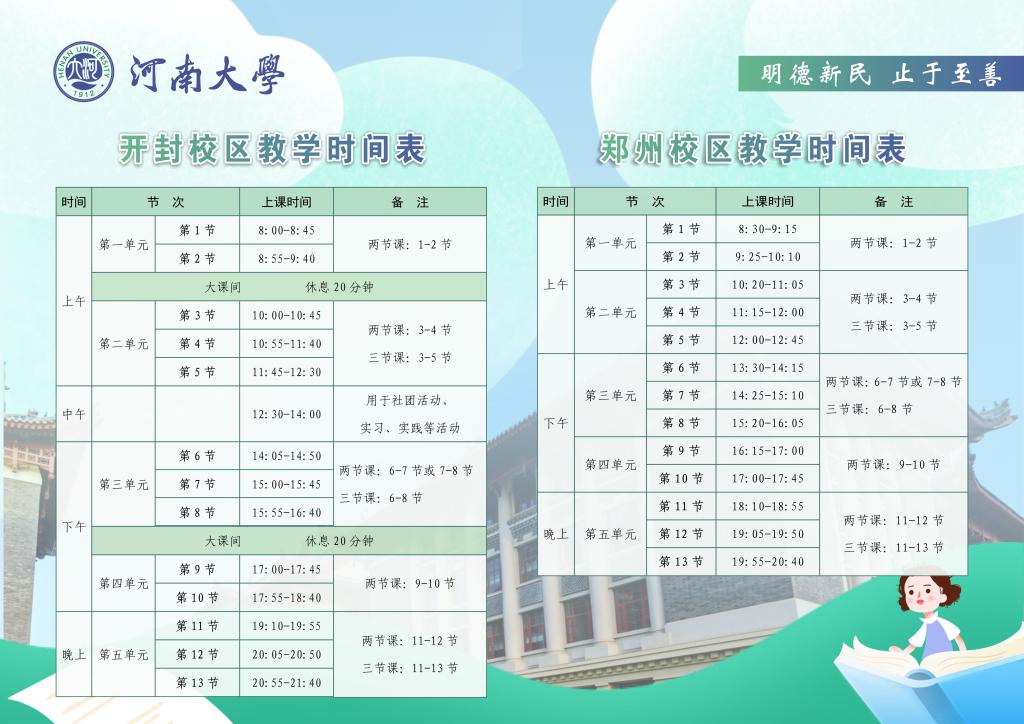 HENAN UNIVERSITY 1912
河南大學

明德新民 止于至善

开封校区教学时间表

| 时间 | 节 次 | | 上课时间 | 备 注 |
|---|---|---|---|---|
| 上午 | 第一单元 | 第 1 节 | 8:00-8:45 | 两节课：1-2 节 |
| | | 第 2 节 | 8:55-9:40 | |
| | 大课间 休息 20 分钟 | | | |
| | 第二单元 | 第 3 节 | 10:00-10:45 | 两节课：3-4 节 三节课：3-5 节 |
| | | 第 4 节 | 10:55-11:40 | |
| | | 第 5 节 | 11:45-12:30 | |
| 中午 | | | 12:30-14:00 | 用于社团活动、实习、实践等活动 |
| 下午 | 第三单元 | 第 6 节 | 14:05-14:50 | 两节课：6-7 节或 7-8 节 三节课：6-8 节 |
| | | 第 7 节 | 15:00-15:45 | |
| | | 第 8 节 | 15:55-16:40 | |
| | 大课间 休息 20 分钟 | | | |
| | 第四单元 | 第 9 节 | 17:00-17:45 | 两节课：9-10 节 |
| | | 第 10 节 | 17:55-18:40 | |
| 晚上 | 第五单元 | 第 11 节 | 19:10-19:55 | 两节课：11-12 节 三节课：11-13 节 |
| | | 第 12 节 | 20:05-20:50 | |
| | | 第 13 节 | 20:55-21:40 | |

郑州校区教学时间表

| 时间 | 节 次 | | 上课时间 | 备 注 |
|---|---|---|---|---|
| 上午 | 第一单元 | 第 1 节 | 8:30-9:15 | 两节课：1-2 节 |
| | | 第 2 节 | 9:25-10:10 | |
| | 第二单元 | 第 3 节 | 10:20-11:05 | 两节课：3-4 节 三节课：3-5 节 |
| | | 第 4 节 | 11:15-12:00 | |
| | | 第 5 节 | 12:00-12:45 | |
| 下午 | 第三单元 | 第 6 节 | 13:30-14:15 | 两节课：6-7 节或 7-8 节 三节课：6-8 节 |
| | | 第 7 节 | 14:25-15:10 | |
| | | 第 8 节 | 15:20-16:05 | |
| | 第四单元 | 第 9 节 | 16:15-17:00 | 两节课：9-10 节 |
| | | 第 10 节 | 17:00-17:45 | |
| 晚上 | 第五单元 | 第 11 节 | 18:10-18:55 | 两节课：11-12 节 三节课：11-13 节 |
| | | 第 12 节 | 19:05-19:50 | |
| | | 第 13 节 | 19:55-20:40 | |